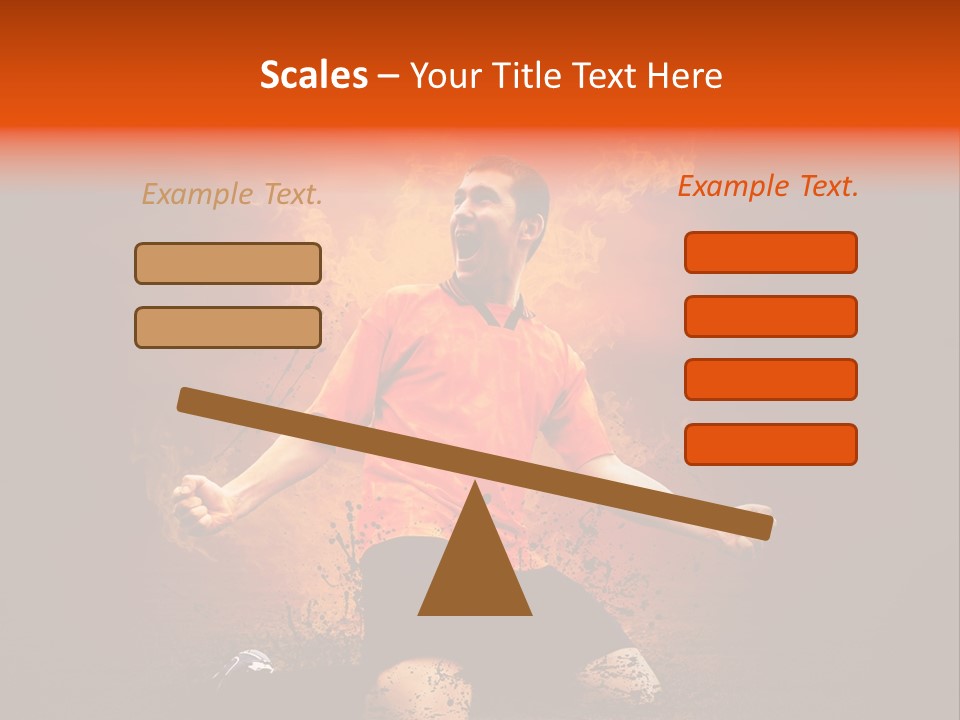 Scales – Your Title Text Here

Example Text.

Example Text.